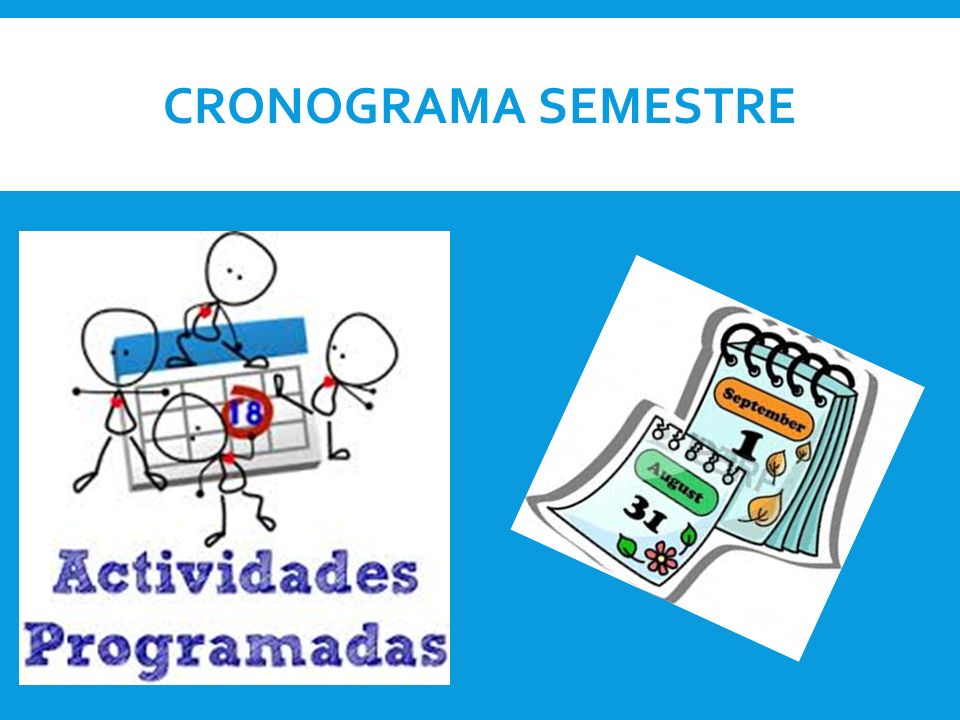 CRONOGRAMA SEMESTRE

18

Actividades Programadas

September
1

August
31